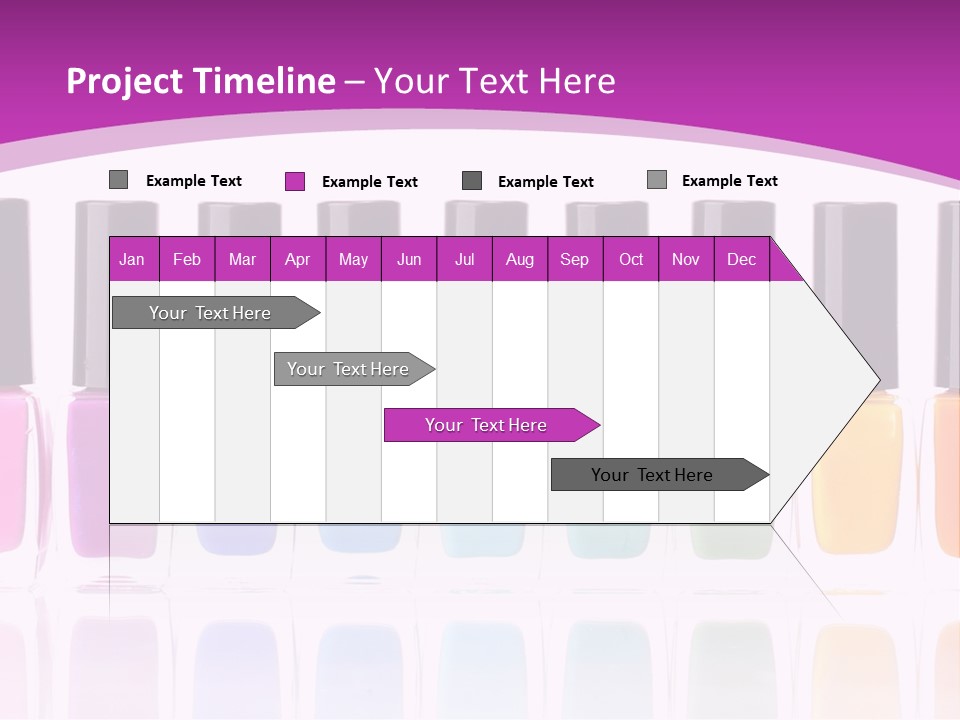 Project Timeline – Your Text Here

Example Text
Example Text
Example Text
Example Text

| Jan | Feb | Mar | Apr | May | Jun | Jul | Aug | Sep | Oct | Nov | Dec |
|---|---|---|---|---|---|---|---|---|---|---|---|

Your Text Here
Your Text Here
Your Text Here
Your Text Here